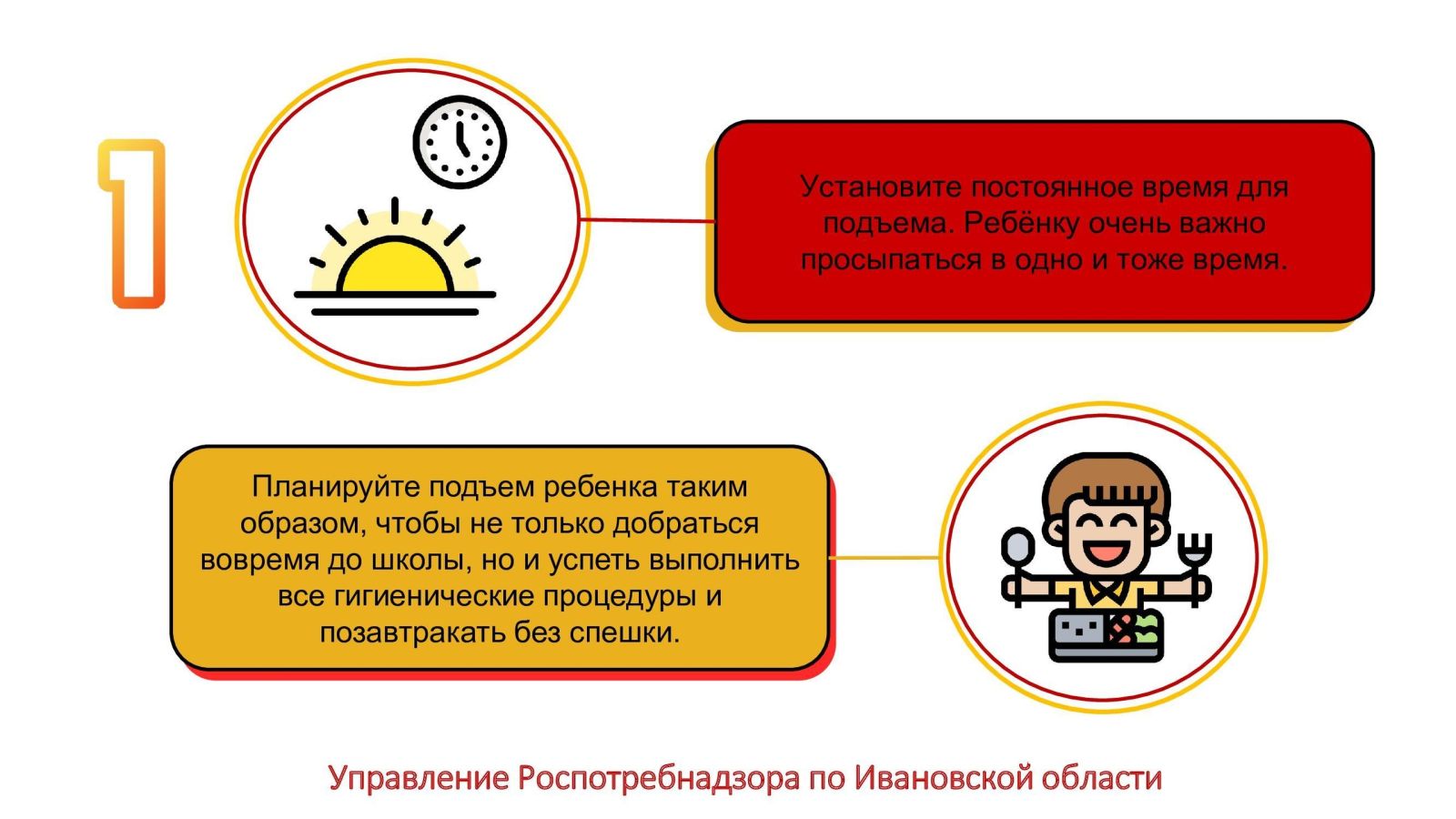 1

Установите постоянное время для подъема. Ребёнку очень важно просыпаться в одно и тоже время.

Планируйте подъем ребенка таким образом, чтобы не только добраться вовремя до школы, но и успеть выполнить все гигиенические процедуры и позавтракать без спешки.

Управление Роспотребнадзора по Ивановской области